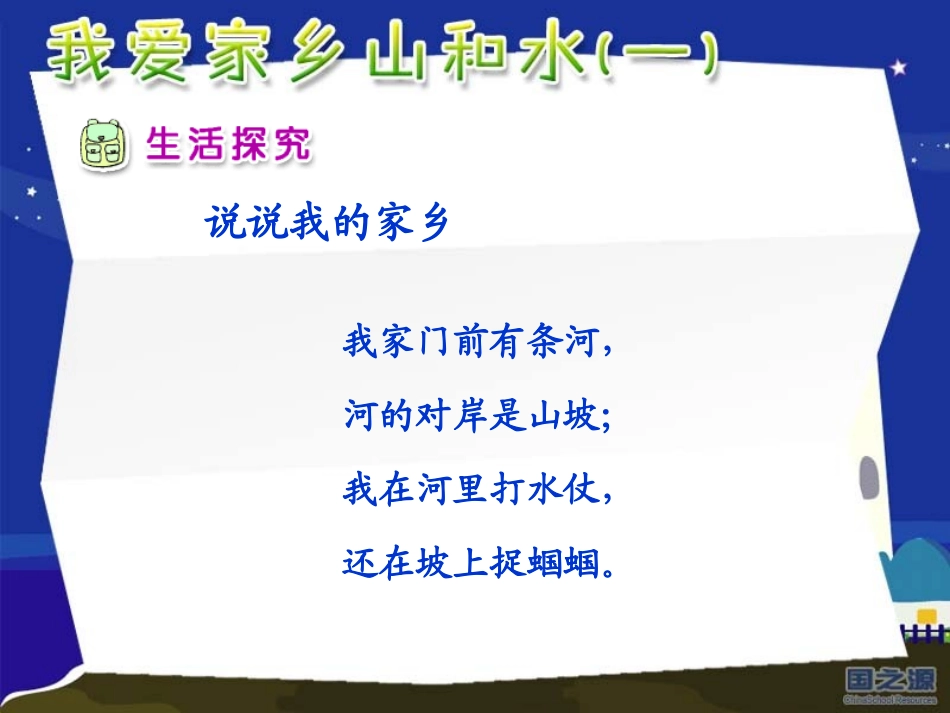 我爱家乡山和水(一)

生活探究

说说我的家乡

我家门前有条河，
河的对岸是山坡；
我在河里打水仗，
还在坡上捉蝈蝈。

国之源
ChinaSchool Resources